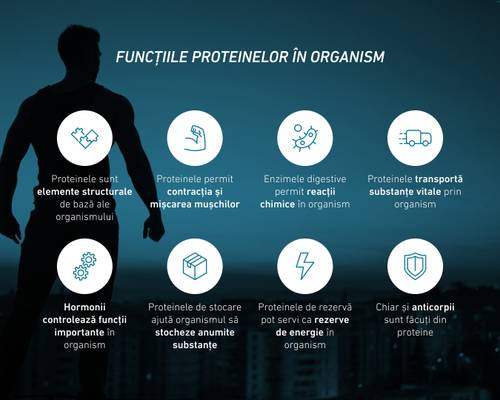 FUNCȚIILE PROTEINELOR ÎN ORGANISM

Proteinele sunt elemente structurale de bază ale organismului

Proteinele permit contracția și mișcarea mușchilor

Enzimele digestive permit reacții chimice în organism

Proteinele transportă substanțe vitale prin organism

Hormonii controlează funcții importante în organism

Proteinele de stocare ajută organismul să stocheze anumite substanțe

Proteinele de rezervă pot servi ca rezerve de energie în organism

Chiar și anticorpii sunt făcuți din proteine